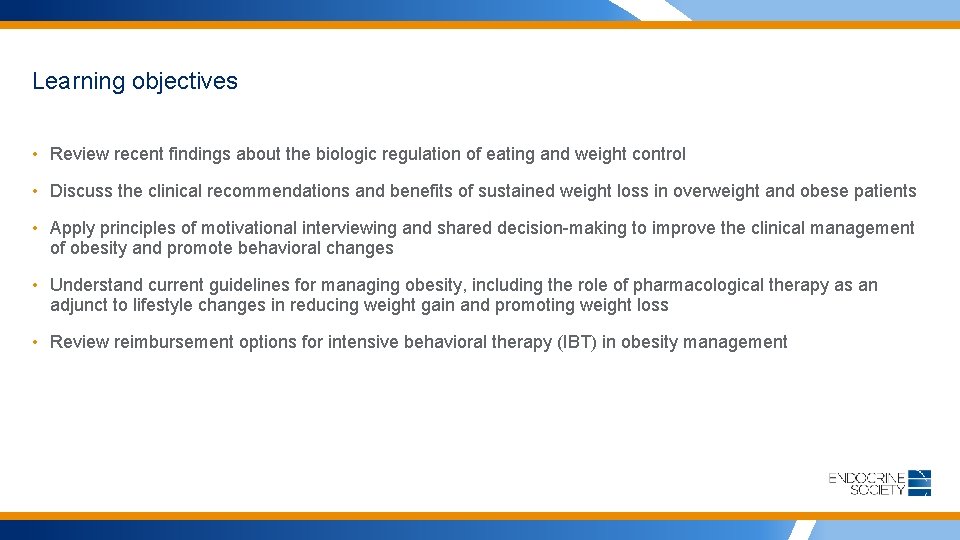 Learning objectives

• Review recent findings about the biologic regulation of eating and weight control

• Discuss the clinical recommendations and benefits of sustained weight loss in overweight and obese patients

• Apply principles of motivational interviewing and shared decision-making to improve the clinical management of obesity and promote behavioral changes

• Understand current guidelines for managing obesity, including the role of pharmacological therapy as an adjunct to lifestyle changes in reducing weight gain and promoting weight loss

• Review reimbursement options for intensive behavioral therapy (IBT) in obesity management

ENDOCRINE SOCIETY